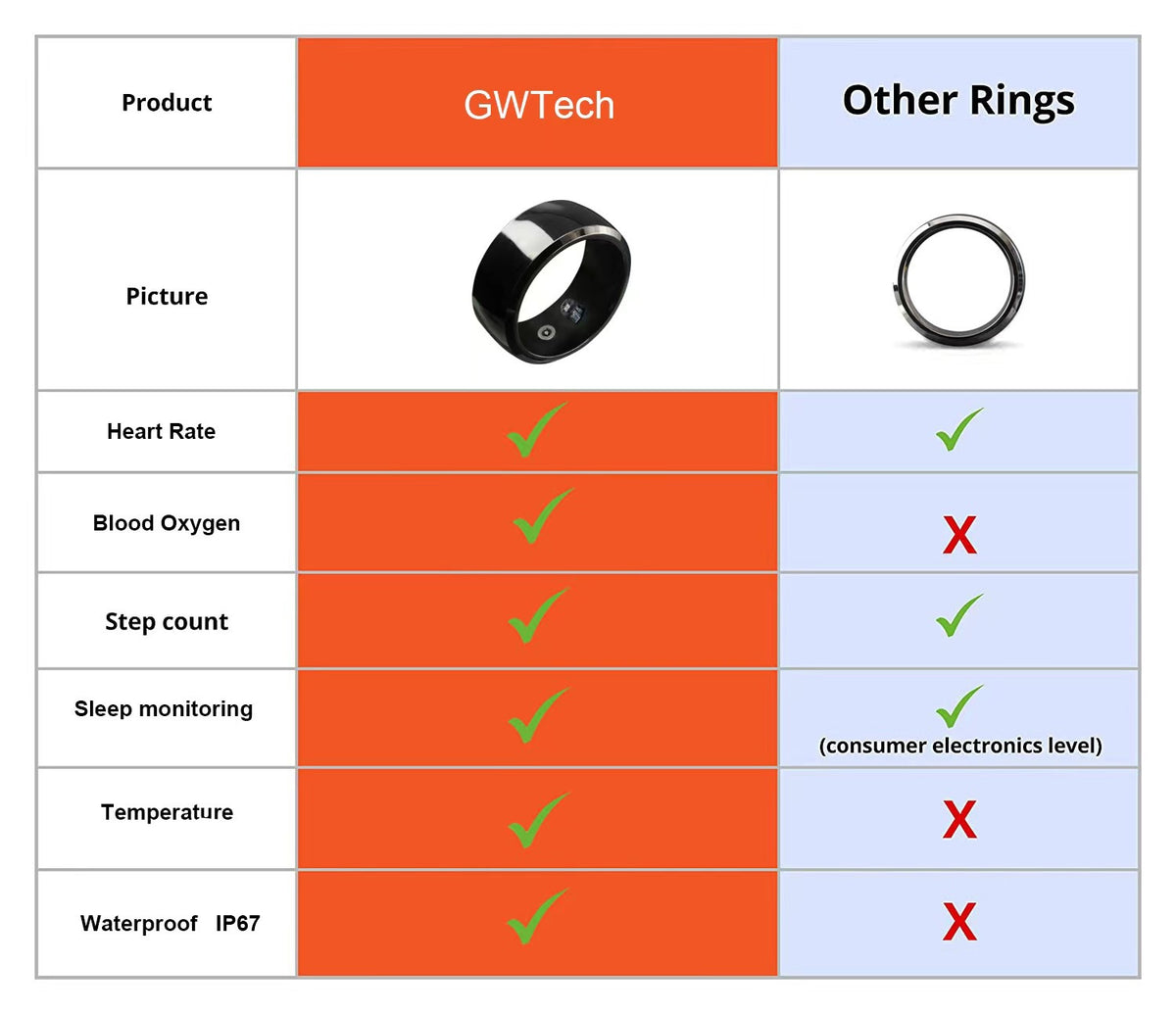 | Product | GWTech | Other Rings |
|---|---|---|
| Picture | | |
| Heart Rate | ✓ | ✓ |
| Blood Oxygen | ✓ | X |
| Step count | ✓ | ✓ |
| Sleep monitoring | ✓ | ✓ (consumer electronics level) |
| Temperature | ✓ | X |
| Waterproof IP67 | ✓ | X |